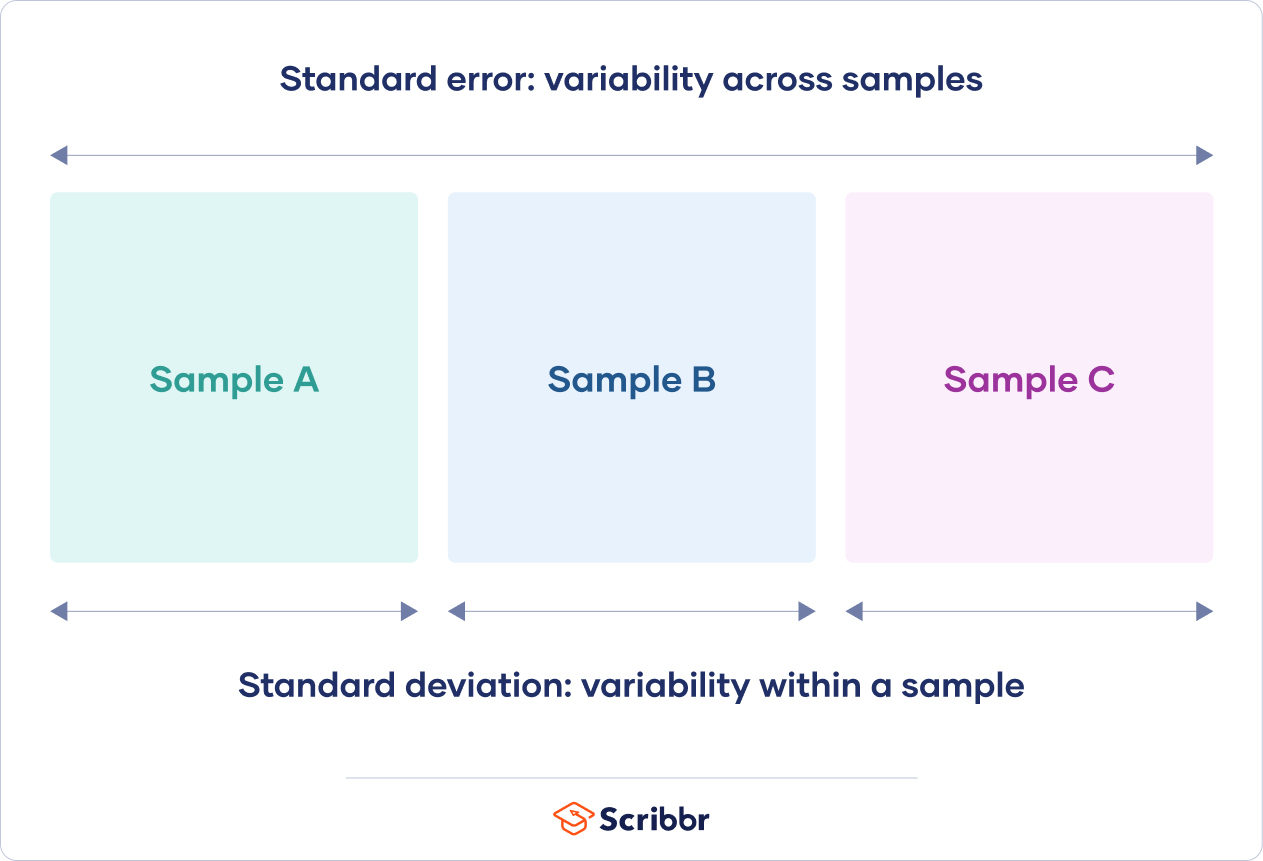 Standard error: variability across samples

Sample A

Sample B

Sample C

Standard deviation: variability within a sample

Scribbr